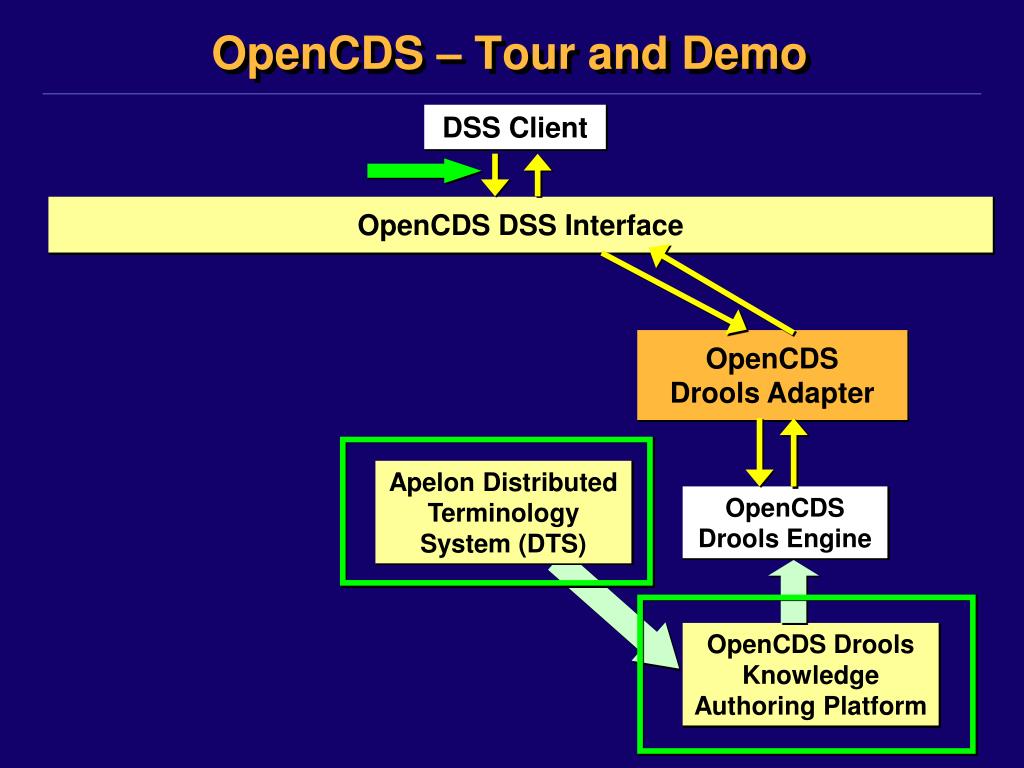 OpenCDS – Tour and Demo

DSS Client

OpenCDS DSS Interface

OpenCDS Drools Adapter

Apelon Distributed Terminology System (DTS)

OpenCDS Drools Engine

OpenCDS Drools Knowledge Authoring Platform